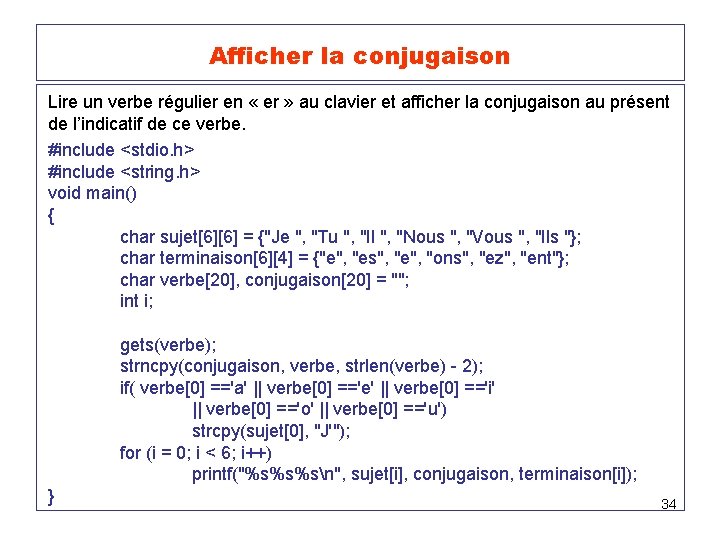 Afficher la conjugaison

Lire un verbe régulier en « er » au clavier et afficher la conjugaison au présent de l'indicatif de ce verbe.

#include <stdio.h>
#include <string.h>
void main()
{
char sujet[6][6] = {"Je ", "Tu ", "Il ", "Nous ", "Vous ", "Ils "};
char terminaison[6][4] = {"e", "es", "e", "ons", "ez", "ent"};
char verbe[20], conjugaison[20] = "";
int i;

gets(verbe);
strncpy(conjugaison, verbe, strlen(verbe) - 2);
if( verbe[0] =='a' || verbe[0] =='e' || verbe[0] =='i'
|| verbe[0] =='o' || verbe[0] =='u')
strcpy(sujet[0], "J'");
for (i = 0; i < 6; i++)
printf("%s%s%s\n", sujet[i], conjugaison, terminaison[i]);
}

34